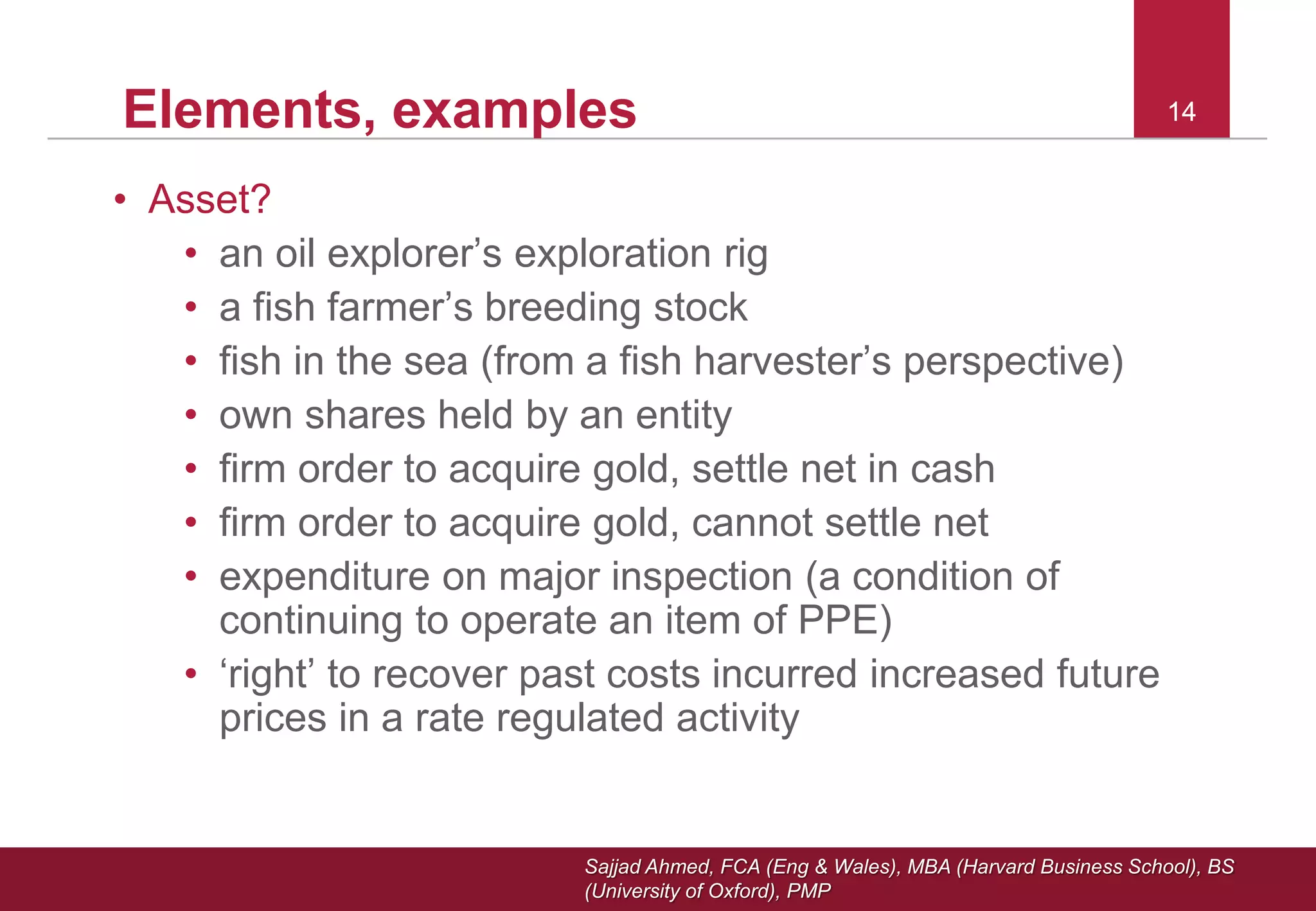 Elements, examples

14

• Asset?
  • an oil explorer’s exploration rig
  • a fish farmer’s breeding stock
  • fish in the sea (from a fish harvester’s perspective)
  • own shares held by an entity
  • firm order to acquire gold, settle net in cash
  • firm order to acquire gold, cannot settle net
  • expenditure on major inspection (a condition of continuing to operate an item of PPE)
  • ‘right’ to recover past costs incurred increased future prices in a rate regulated activity

Sajjad Ahmed, FCA (Eng & Wales), MBA (Harvard Business School), BS (University of Oxford), PMP